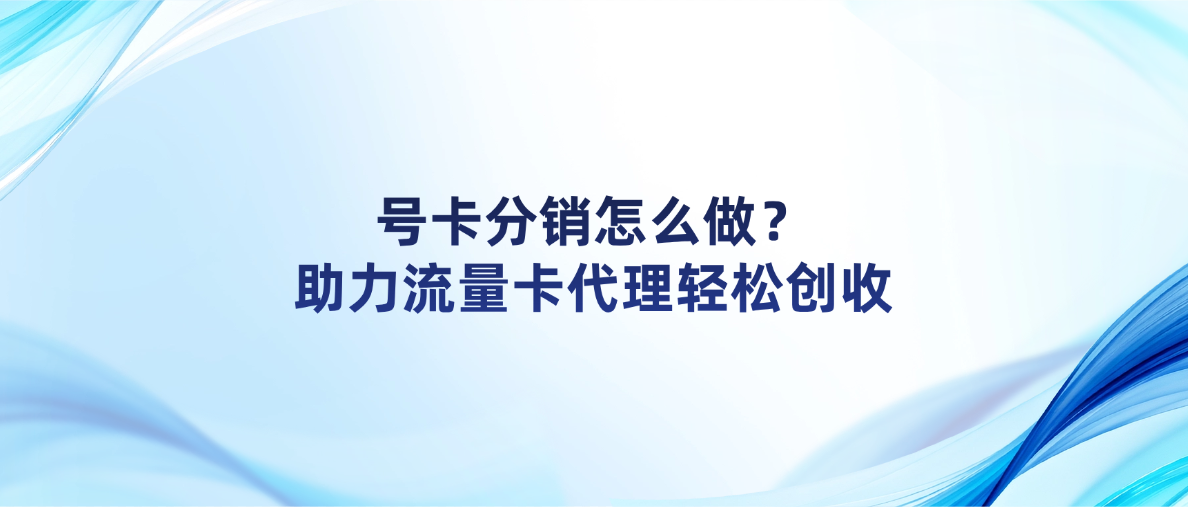 号卡分销怎么做？
助力流量卡代理轻松创收